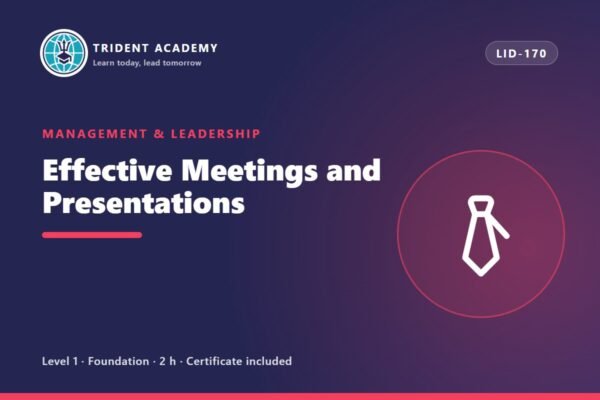 TRIDENT ACADEMY
Learn today, lead tomorrow

LID-170

MANAGEMENT & LEADERSHIP

Effective Meetings and Presentations

Level 1 · Foundation · 2 h · Certificate included